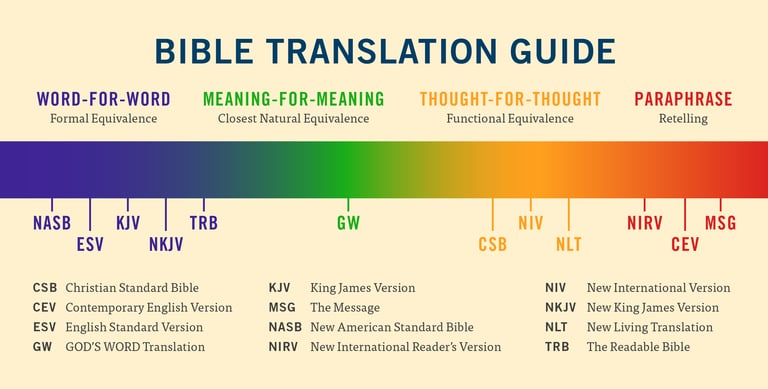 BIBLE TRANSLATION GUIDE

WORD-FOR-WORD
Formal Equivalence

MEANING-FOR-MEANING
Closest Natural Equivalence

THOUGHT-FOR-THOUGHT
Functional Equivalence

PARAPHRASE
Retelling

NASB ESV KJV NKJV TRB GW CSB NIV NLT NIRV CEV MSG

CSB Christian Standard Bible
CEV Contemporary English Version
ESV English Standard Version
GW GOD'S WORD Translation

KJV King James Version
MSG The Message
NASB New American Standard Bible
NIRV New International Reader's Version

NIV New International Version
NKJV New King James Version
NLT New Living Translation
TRB The Readable Bible